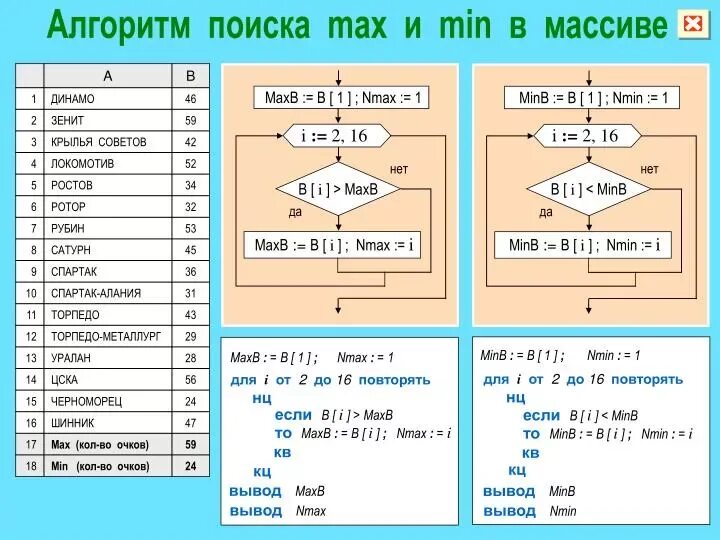 Алгоритм поиска max и min в массиве

| | A | B |
|---|---|---|
| 1 | ДИНАМО | 46 |
| 2 | ЗЕНИТ | 59 |
| 3 | КРЫЛЬЯ СОВЕТОВ | 42 |
| 4 | ЛОКОМОТИВ | 52 |
| 5 | РОСТОВ | 34 |
| 6 | РОТОР | 32 |
| 7 | РУБИН | 53 |
| 8 | САТУРН | 45 |
| 9 | СПАРТАК | 36 |
| 10 | СПАРТАК-АЛАНИЯ | 31 |
| 11 | ТОРПЕДО | 43 |
| 12 | ТОРПЕДО-МЕТАЛЛУРГ | 29 |
| 13 | УРАЛАН | 28 |
| 14 | ЦСКА | 56 |
| 15 | ЧЕРНОМОРЕЦ | 24 |
| 16 | ШИННИК | 47 |
| 17 | Max (кол-во очков) | 59 |
| 18 | Min (кол-во очков) | 24 |

MaxB := B [ 1 ] ; Nmax := 1
i := 2, 16
B [ i ] > MaxB
нет
да
MaxB := B [ i ] ; Nmax := i

MinB := B [ 1 ] ; Nmin := 1
i := 2, 16
B [ i ] < MinB
нет
да
MinB := B [ i ] ; Nmin := i

MaxB : = B [ 1 ] ; Nmax : = 1
для i от 2 до 16 повторять
нц
если B [ i ] > MaxB
то MaxB : = B [ i ] ; Nmax : = i
кв
кц
вывод MaxB
вывод Nmax

MinB : = B [ 1 ] ; Nmin : = 1
для i от 2 до 16 повторять
нц
если B [ i ] < MinB
то MinB : = B [ i ] ; Nmin : = i
кв
кц
вывод MinB
вывод Nmin